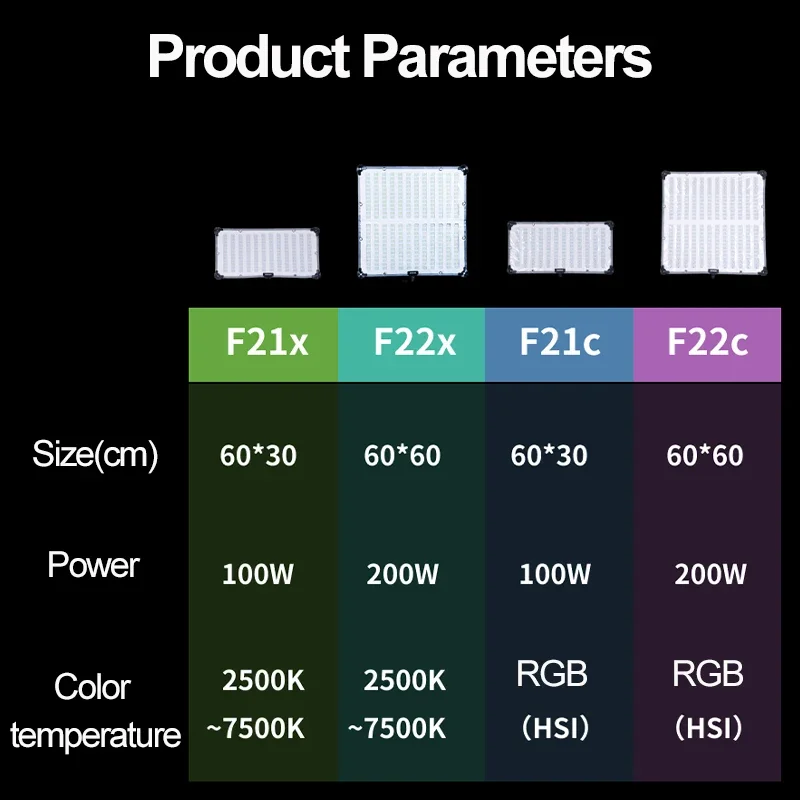 Product Parameters

| | F21x | F22x | F21c | F22c |
|---|---|---|---|---|
| Size(cm) | 60*30 | 60*60 | 60*30 | 60*60 |
| Power | 100W | 200W | 100W | 200W |
| Color temperature | 2500K ~7500K | 2500K ~7500K | RGB (HSI) | RGB (HSI) |